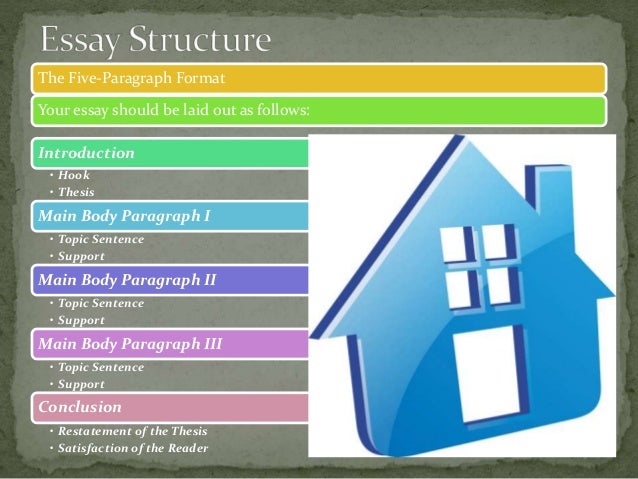 Essay Structure

The Five-Paragraph Format

Your essay should be laid out as follows:

Introduction
• Hook
• Thesis

Main Body Paragraph I
• Topic Sentence
• Support

Main Body Paragraph II
• Topic Sentence
• Support

Main Body Paragraph III
• Topic Sentence
• Support

Conclusion
• Restatement of the Thesis
• Satisfaction of the Reader